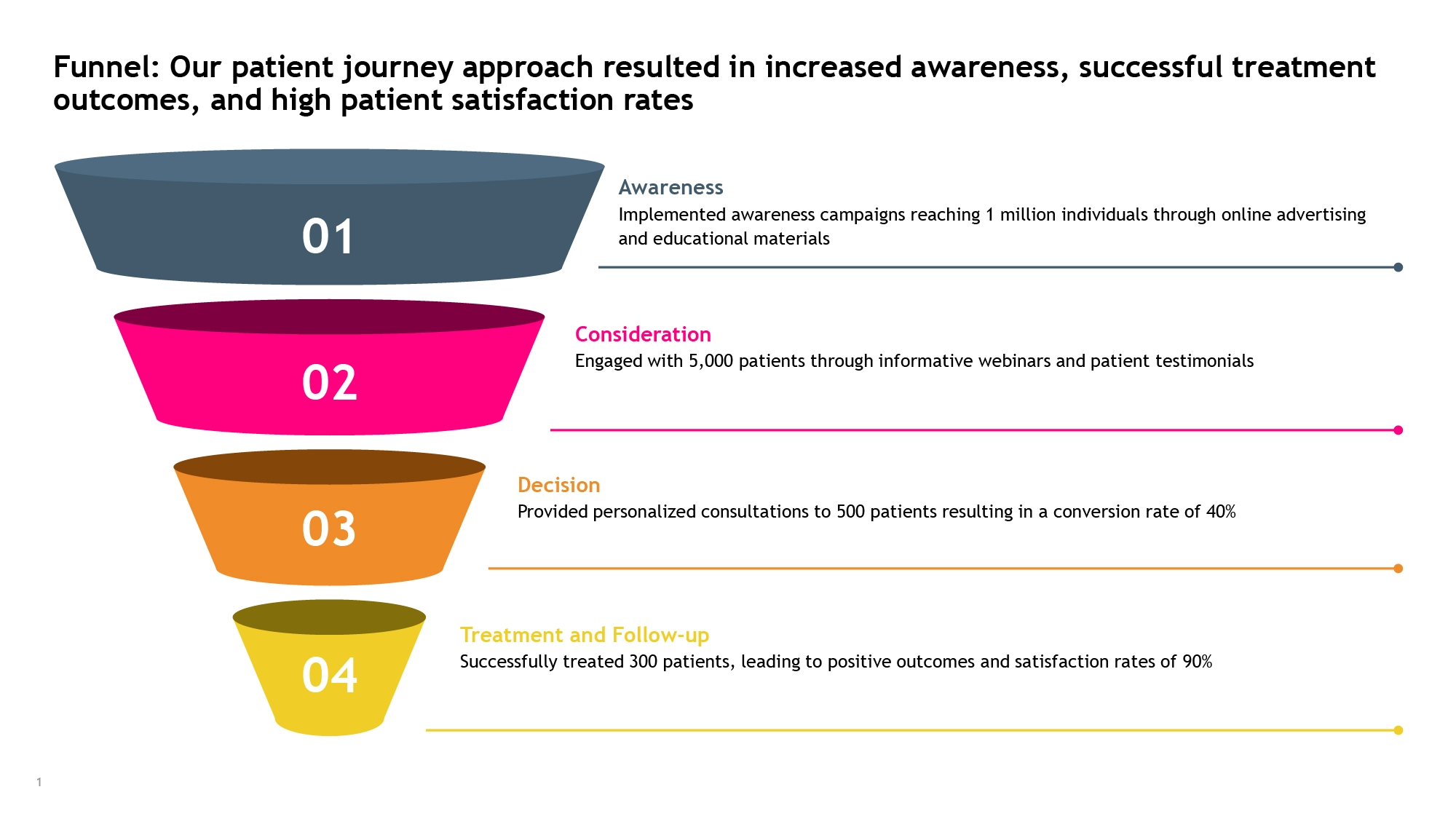 Funnel: Our patient journey approach resulted in increased awareness, successful treatment outcomes, and high patient satisfaction rates

01

Awareness
Implemented awareness campaigns reaching 1 million individuals through online advertising and educational materials

02

Consideration
Engaged with 5,000 patients through informative webinars and patient testimonials

03

Decision
Provided personalized consultations to 500 patients resulting in a conversion rate of 40%

04

Treatment and Follow-up
Successfully treated 300 patients, leading to positive outcomes and satisfaction rates of 90%

1